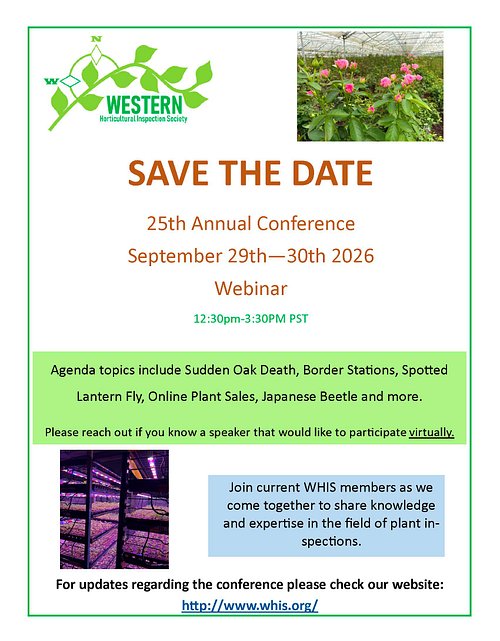 N

W

WESTERN
Horticultural Inspection Society

SAVE THE DATE

25th Annual Conference

September 29th—30th 2026

Webinar

12:30pm-3:30PM PST

Agenda topics include Sudden Oak Death, Border Stations, Spotted Lantern Fly, Online Plant Sales, Japanese Beetle and more.

Please reach out if you know a speaker that would like to participate virtually.

Join current WHIS members as we come together to share knowledge and expertise in the field of plant inspections.

For updates regarding the conference please check our website:
http://www.whis.org/